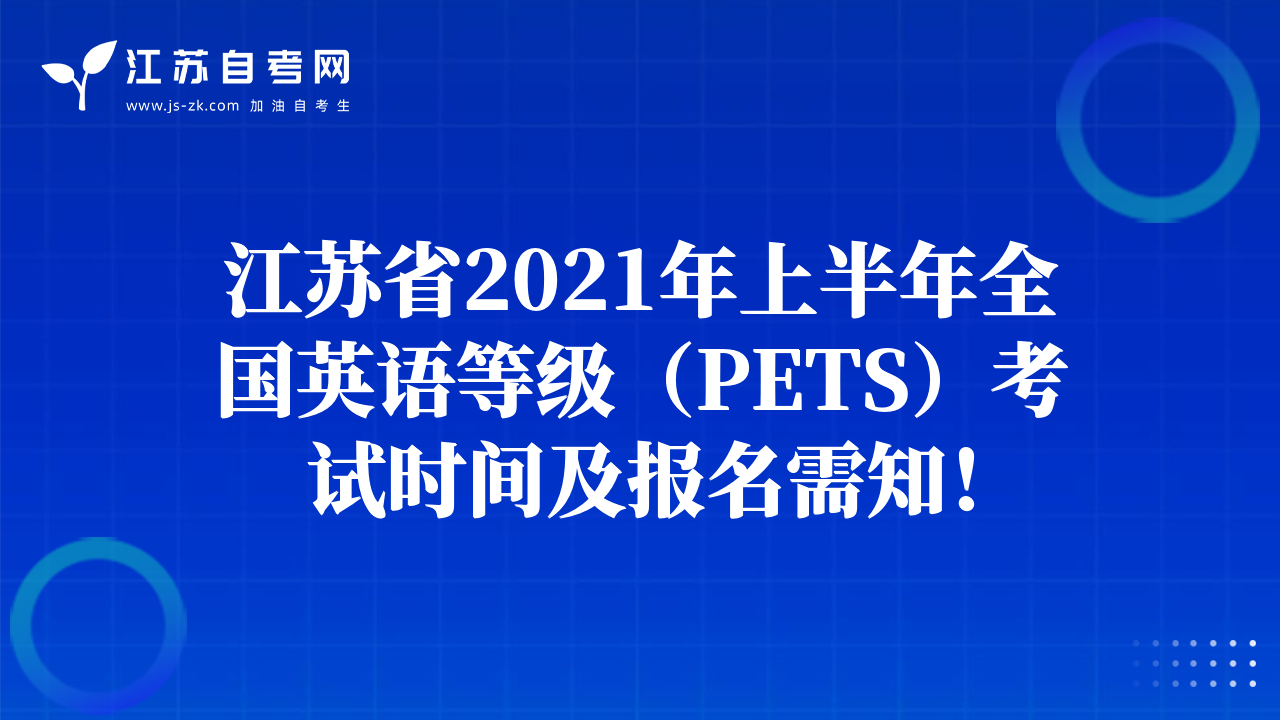 江苏自考网
www.js-zk.com 加油自考生

江苏省2021年上半年全国英语等级（PETS）考试时间及报名需知！